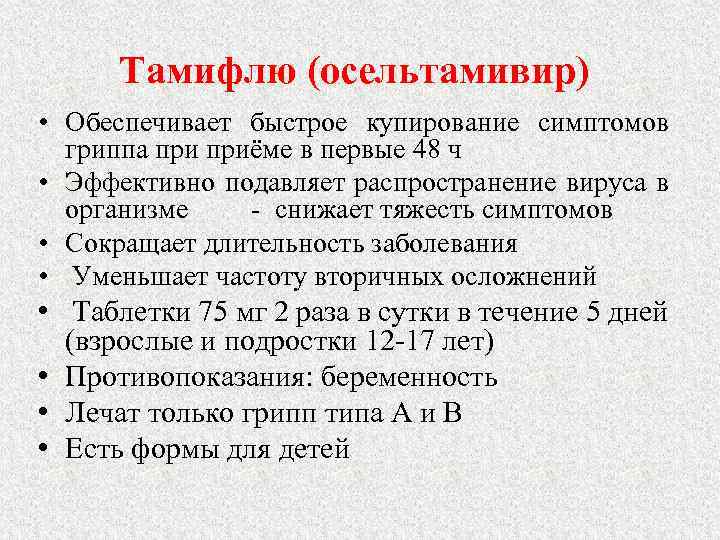 Тамифлю (осельтамивир)

• Обеспечивает быстрое купирование симптомов гриппа при приёме в первые 48 ч
• Эффективно подавляет распространение вируса в организме - снижает тяжесть симптомов
• Сокращает длительность заболевания
• Уменьшает частоту вторичных осложнений
• Таблетки 75 мг 2 раза в сутки в течение 5 дней (взрослые и подростки 12-17 лет)
• Противопоказания: беременность
• Лечат только грипп типа А и В
• Есть формы для детей